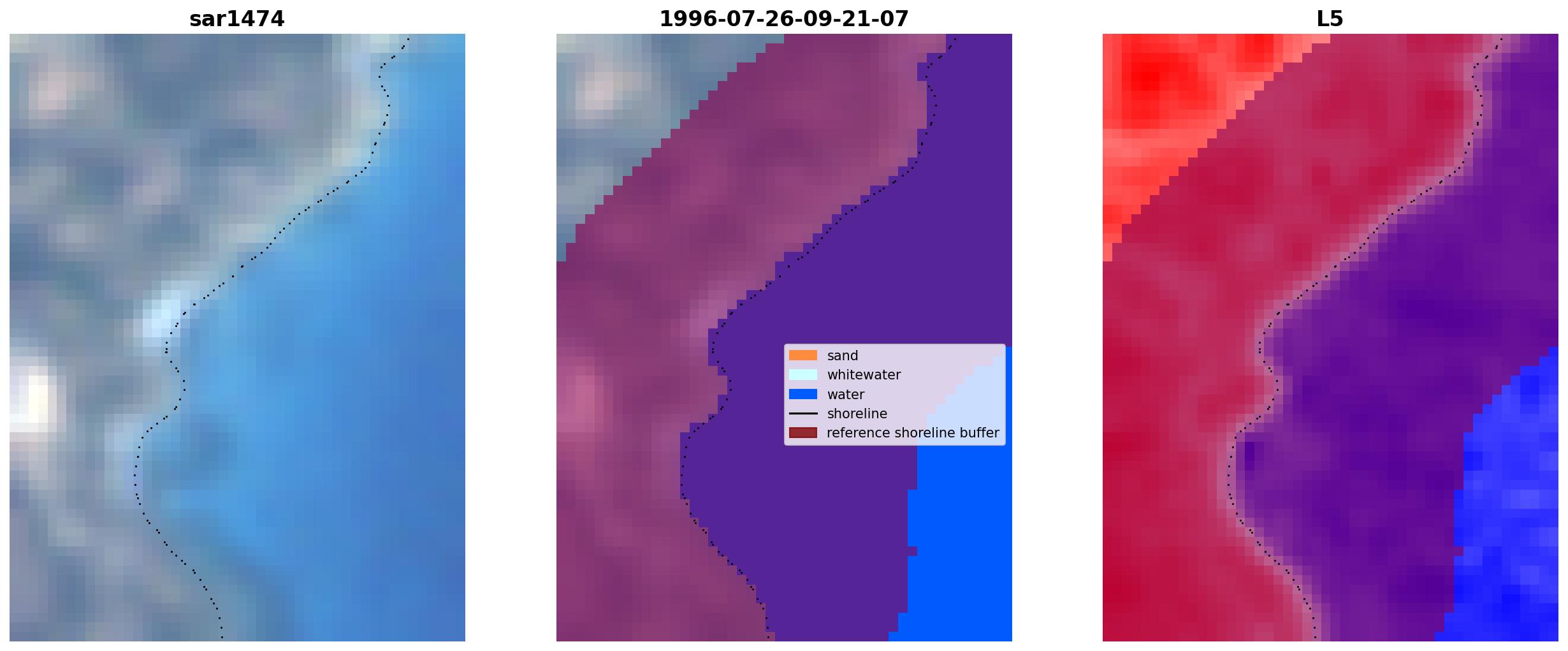 sar1474

1996-07-26-09-21-07

sand
whitewater
water
shoreline
reference shoreline buffer

L5